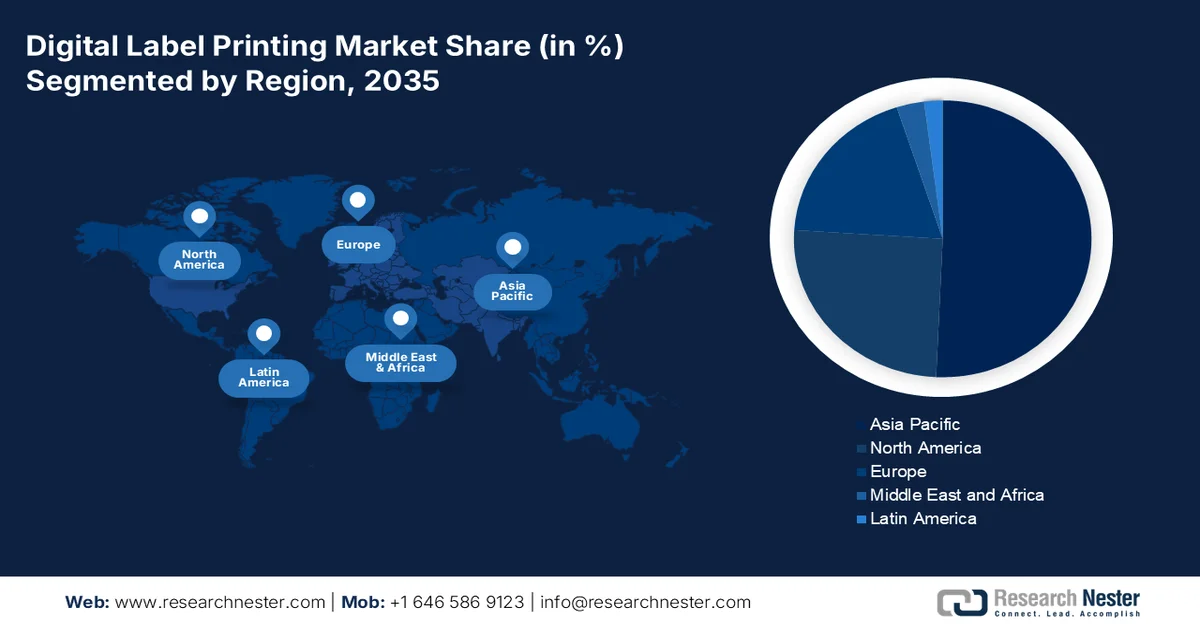 Digital Label Printing Market Share (in %)
Segmented by Region, 2035

North America

Europe

Asia Pacific

Latin America

Middle East & Africa

Asia Pacific
North America
Europe
Middle East and Africa
Latin America

Web: www.researchnester.com | Mob: +1 646 586 9123 | info@researchnester.com

Research Nester
Connect. Lead. Accomplish